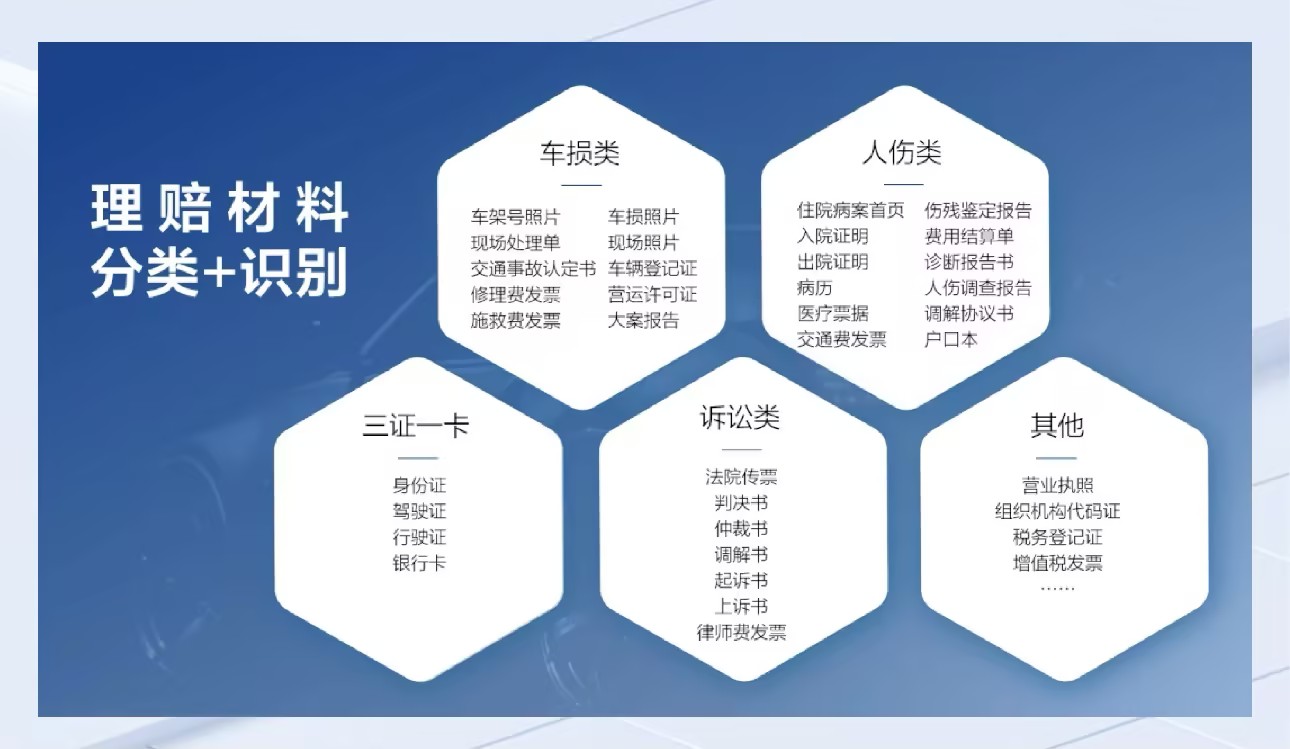 理赔材料
分类+识别

车损类

车架号照片
现场处理单
交通事故认定书
修理费发票
施救费发票

车损照片
现场照片
车辆登记证
营运许可证
大案报告

人伤类

住院病案首页
入院证明
出院证明
病历
医疗票据
交通费发票

伤残鉴定报告
费用结算单
诊断报告书
人伤调查报告
调解协议书
户口本

三证一卡

身份证
驾驶证
行驶证
银行卡

诉讼类

法院传票
判决书
仲裁书
调解书
起诉书
上诉书
律师费发票

其他

营业执照
组织机构代码证
税务登记证
增值税发票
……